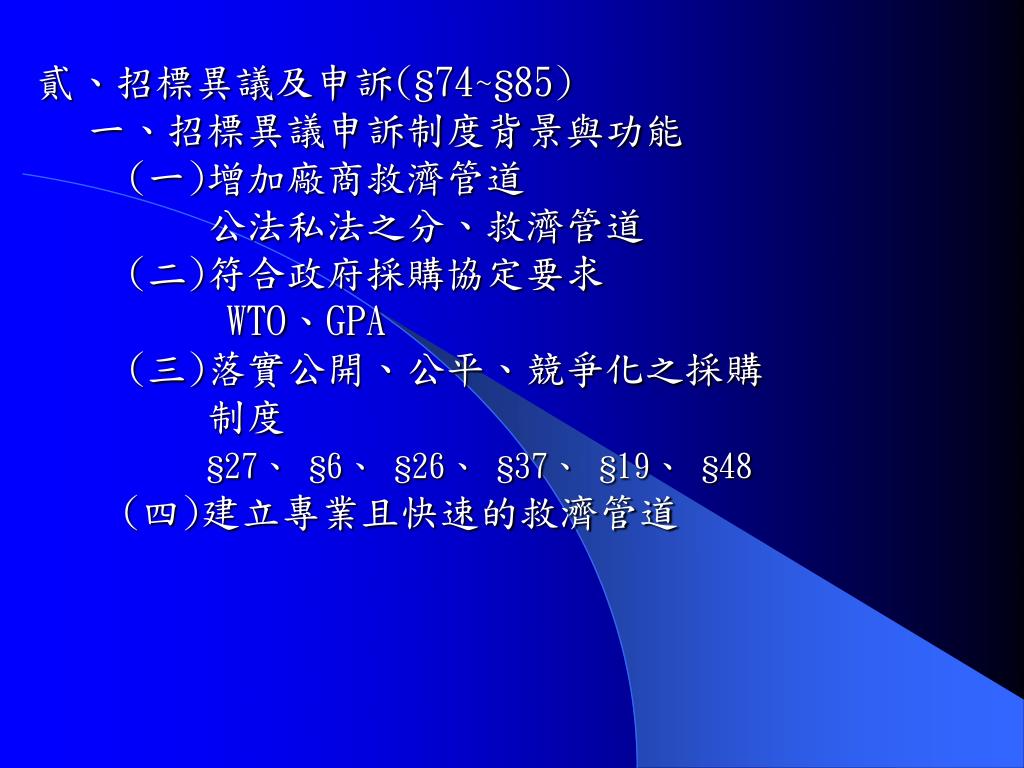 貳、招標異議及申訴(§74~§85)

一、招標異議申訴制度背景與功能

(一)增加廠商救濟管道

公法私法之分、救濟管道

(二)符合政府採購協定要求

WTO、GPA

(三)落實公開、公平、競爭化之採購制度

§27、 §6、 §26、 §37、 §19、 §48

(四)建立專業且快速的救濟管道